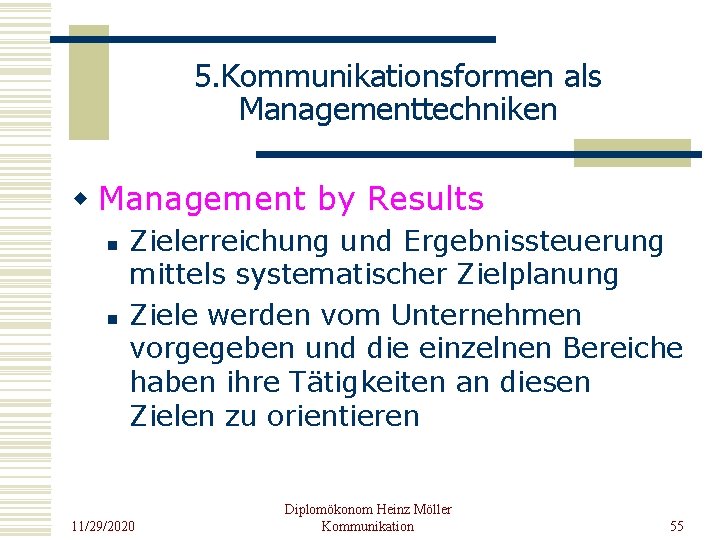 5.Kommunikationsformen als Managementtechniken

Management by Results

Zielerreichung und Ergebnissteuerung mittels systematischer Zielplanung

Ziele werden vom Unternehmen vorgegeben und die einzelnen Bereiche haben ihre Tätigkeiten an diesen Zielen zu orientieren

11/29/2020

Diplomökonom Heinz Möller
Kommunikation

55